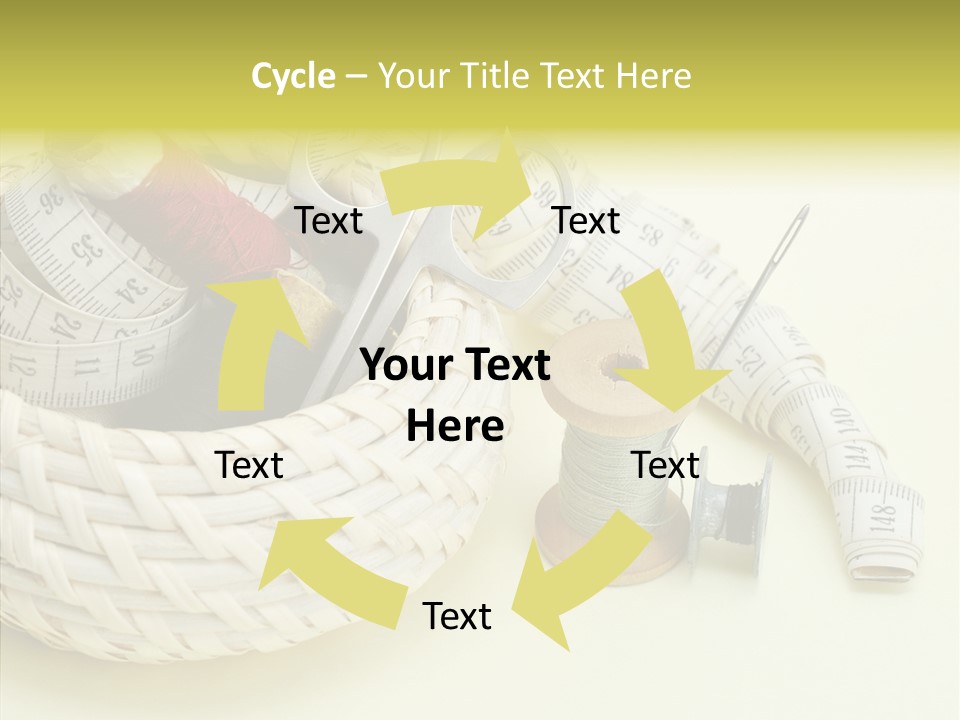 Cycle – Your Title Text Here

Text

Text

Your Text Here

Text

Text

Text